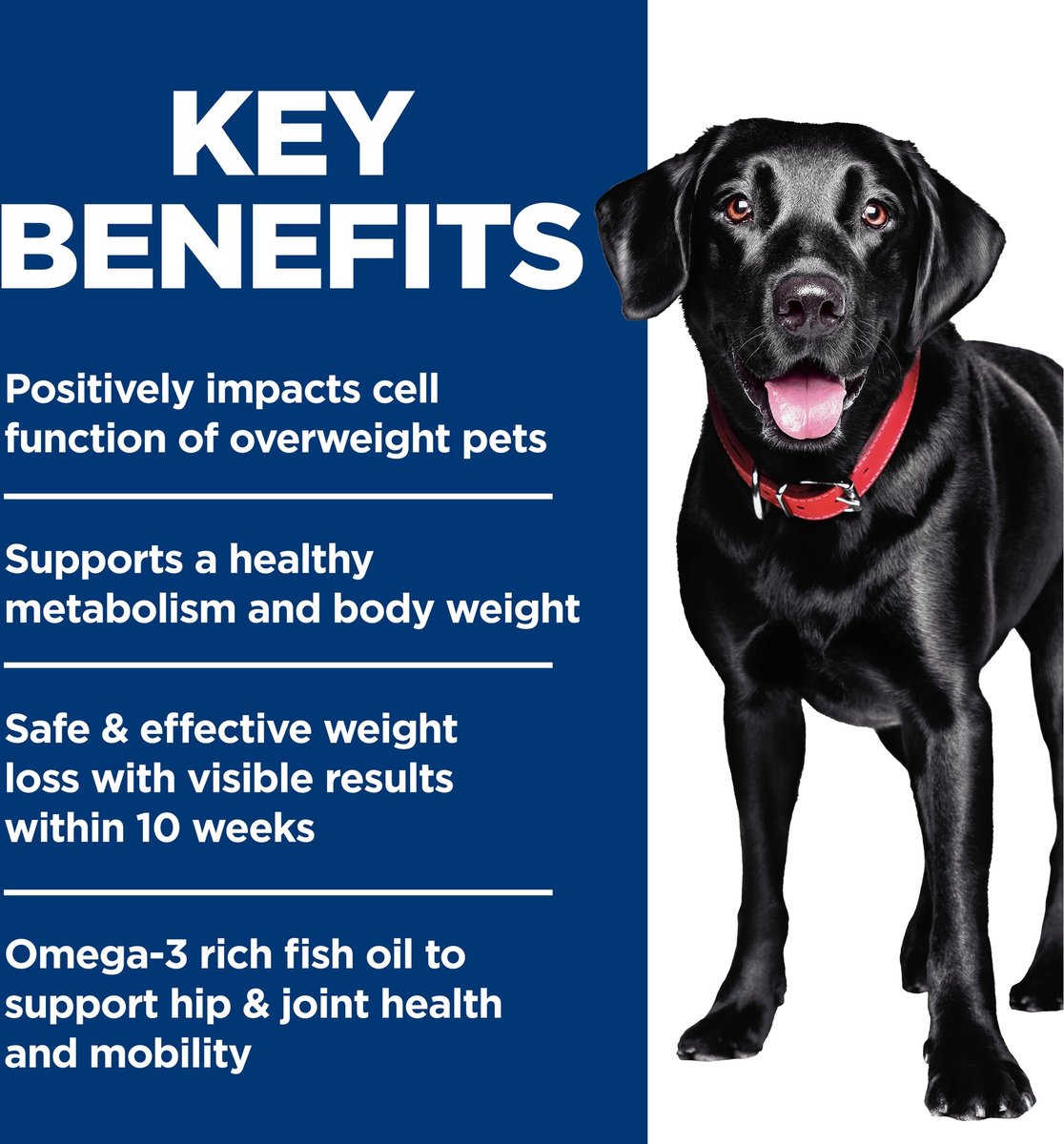 KEY BENEFITS

Positively impacts cell function of overweight pets

Supports a healthy metabolism and body weight

Safe & effective weight loss with visible results within 10 weeks

Omega-3 rich fish oil to support hip & joint health and mobility